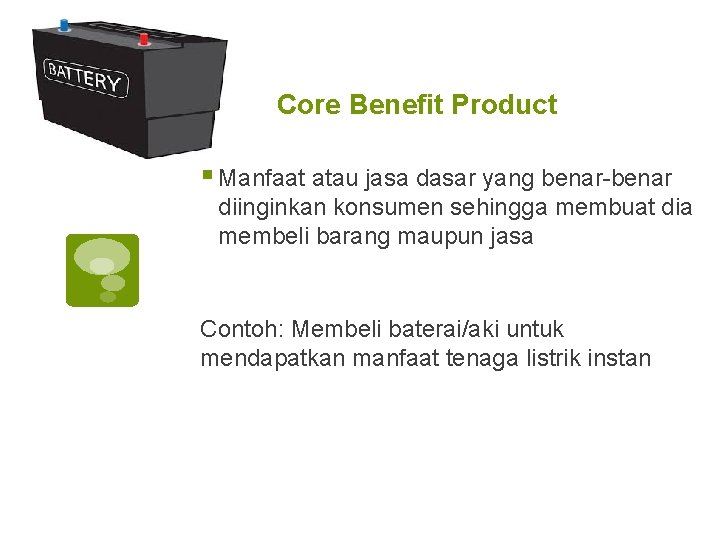 BATTERY

Core Benefit Product

▪ Manfaat atau jasa dasar yang benar-benar diinginkan konsumen sehingga membuat dia membeli barang maupun jasa

Contoh: Membeli baterai/aki untuk mendapatkan manfaat tenaga listrik instan